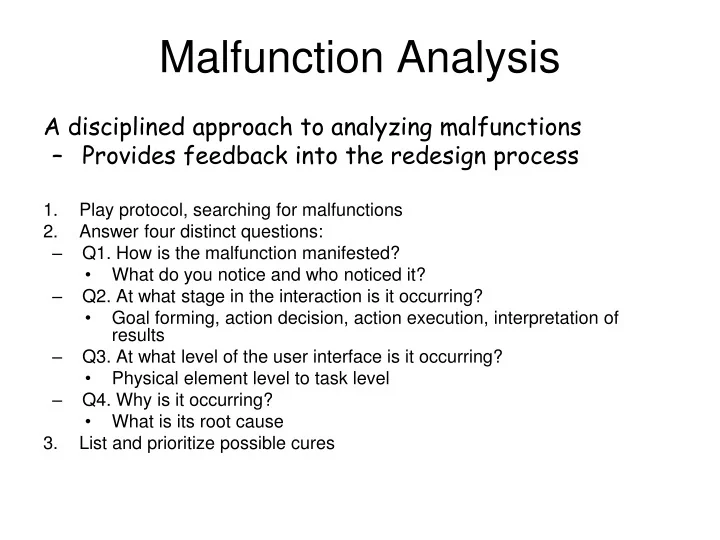 Malfunction Analysis

A disciplined approach to analyzing malfunctions
– Provides feedback into the redesign process

1. Play protocol, searching for malfunctions
2. Answer four distinct questions:
– Q1. How is the malfunction manifested?
• What do you notice and who noticed it?
– Q2. At what stage in the interaction is it occurring?
• Goal forming, action decision, action execution, interpretation of results
– Q3. At what level of the user interface is it occurring?
• Physical element level to task level
– Q4. Why is it occurring?
• What is its root cause
3. List and prioritize possible cures